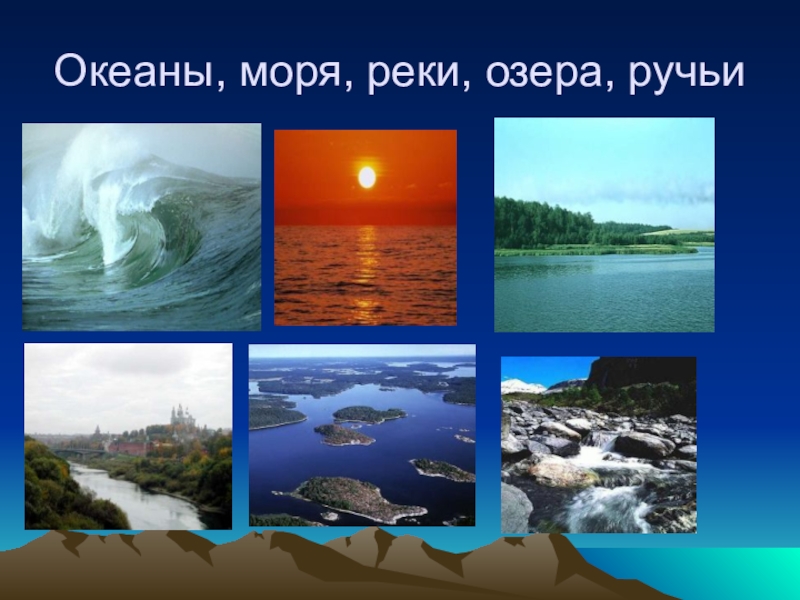 Океаны, моря, реки, озера, ручьи